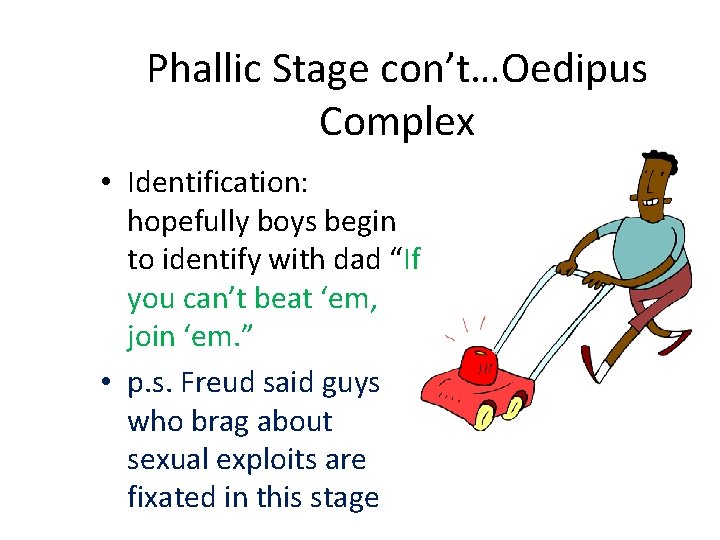 Phallic Stage con't…Oedipus Complex

• Identification: hopefully boys begin to identify with dad "If you can't beat 'em, join 'em."

• p.s. Freud said guys who brag about sexual exploits are fixated in this stage